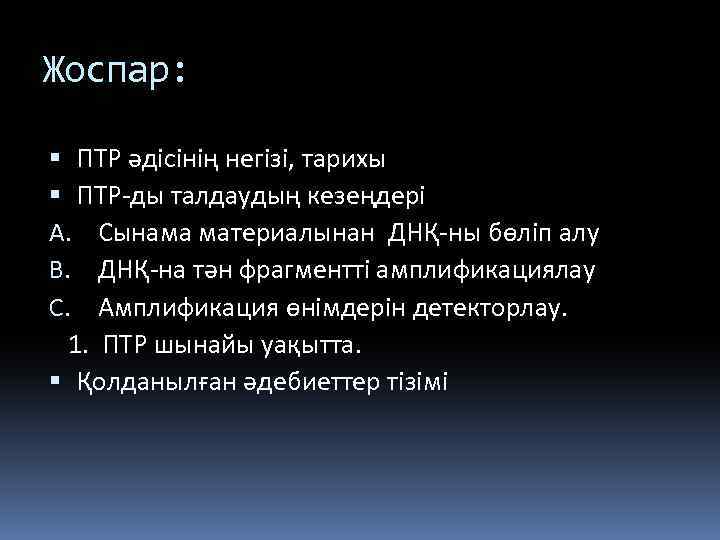 Жоспар:

▪ ПТР әдісінің негізі, тарихы
▪ ПТР-ды талдаудың кезеңдері
A. Сынама материалынан ДНҚ-ны бөліп алу
B. ДНҚ-на тән фрагментті амплификациялау
C. Амплификация өнімдерін детекторлау.
1. ПТР шынайы уақытта.
▪ Қолданылған әдебиеттер тізімі